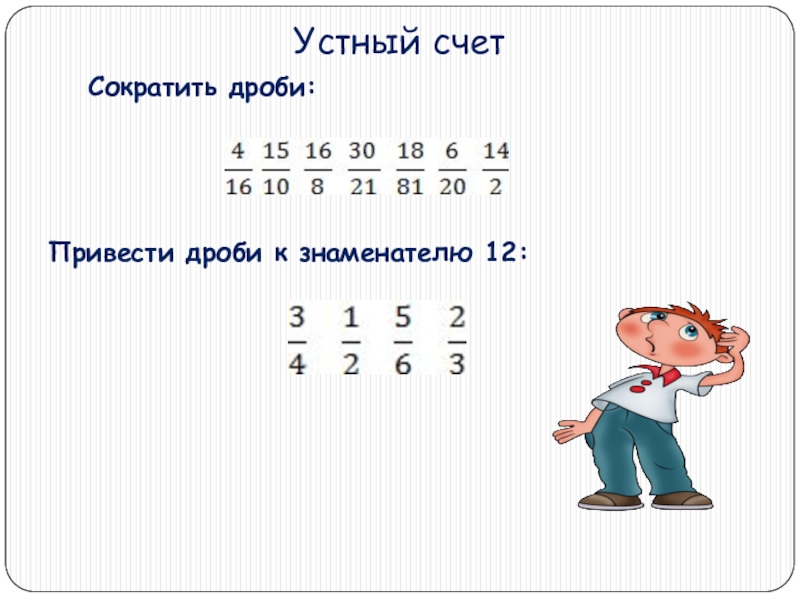 Устный счет

Сократить дроби:

$\frac{4}{16}$ $\frac{15}{10}$ $\frac{16}{8}$ $\frac{30}{21}$ $\frac{18}{81}$ $\frac{6}{20}$ $\frac{14}{2}$

Привести дроби к знаменателю 12:

$\frac{3}{4}$ $\frac{1}{2}$ $\frac{5}{6}$ $\frac{2}{3}$